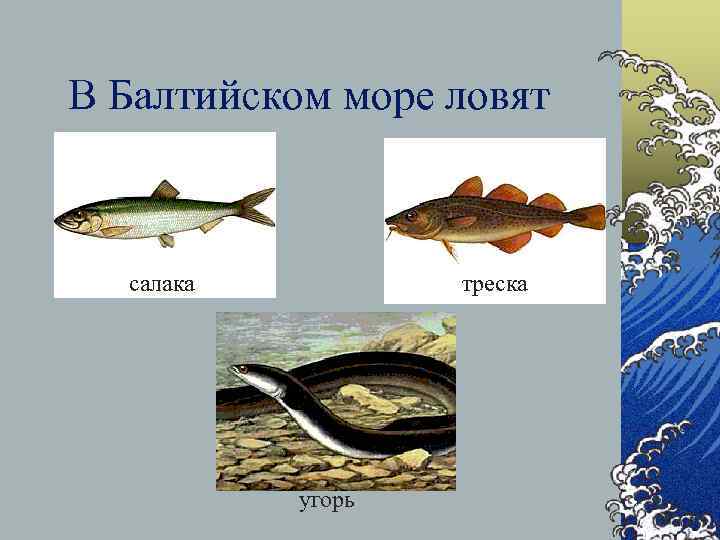 В Балтийском море ловят

салака

треска

угорь